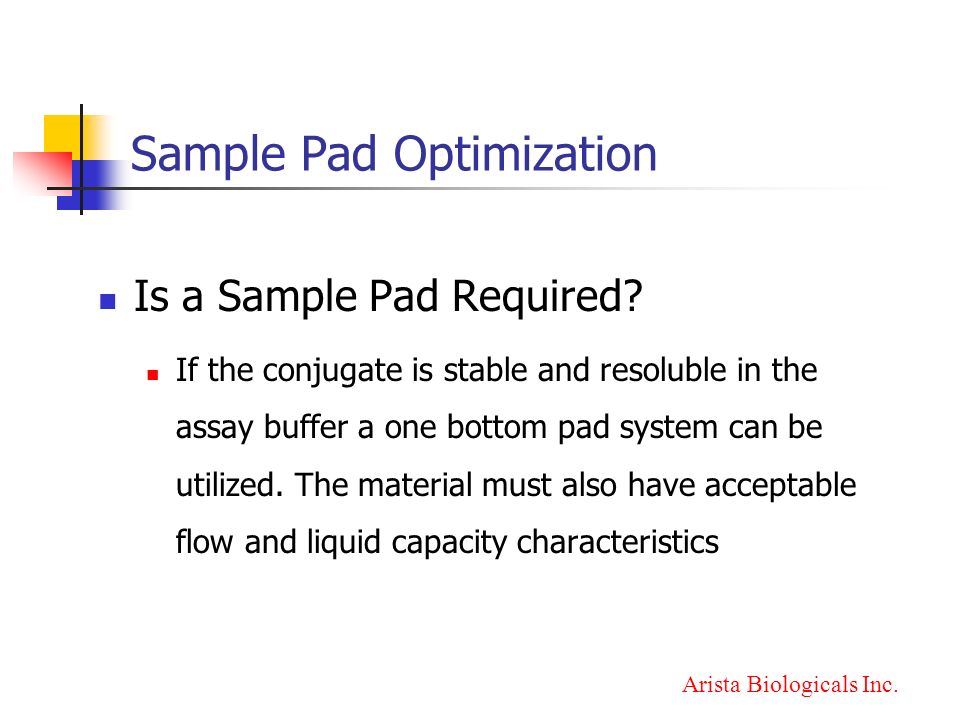 Sample Pad Optimization

Is a Sample Pad Required?

If the conjugate is stable and resoluble in the assay buffer a one bottom pad system can be utilized. The material must also have acceptable flow and liquid capacity characteristics

Arista Biologicals Inc.